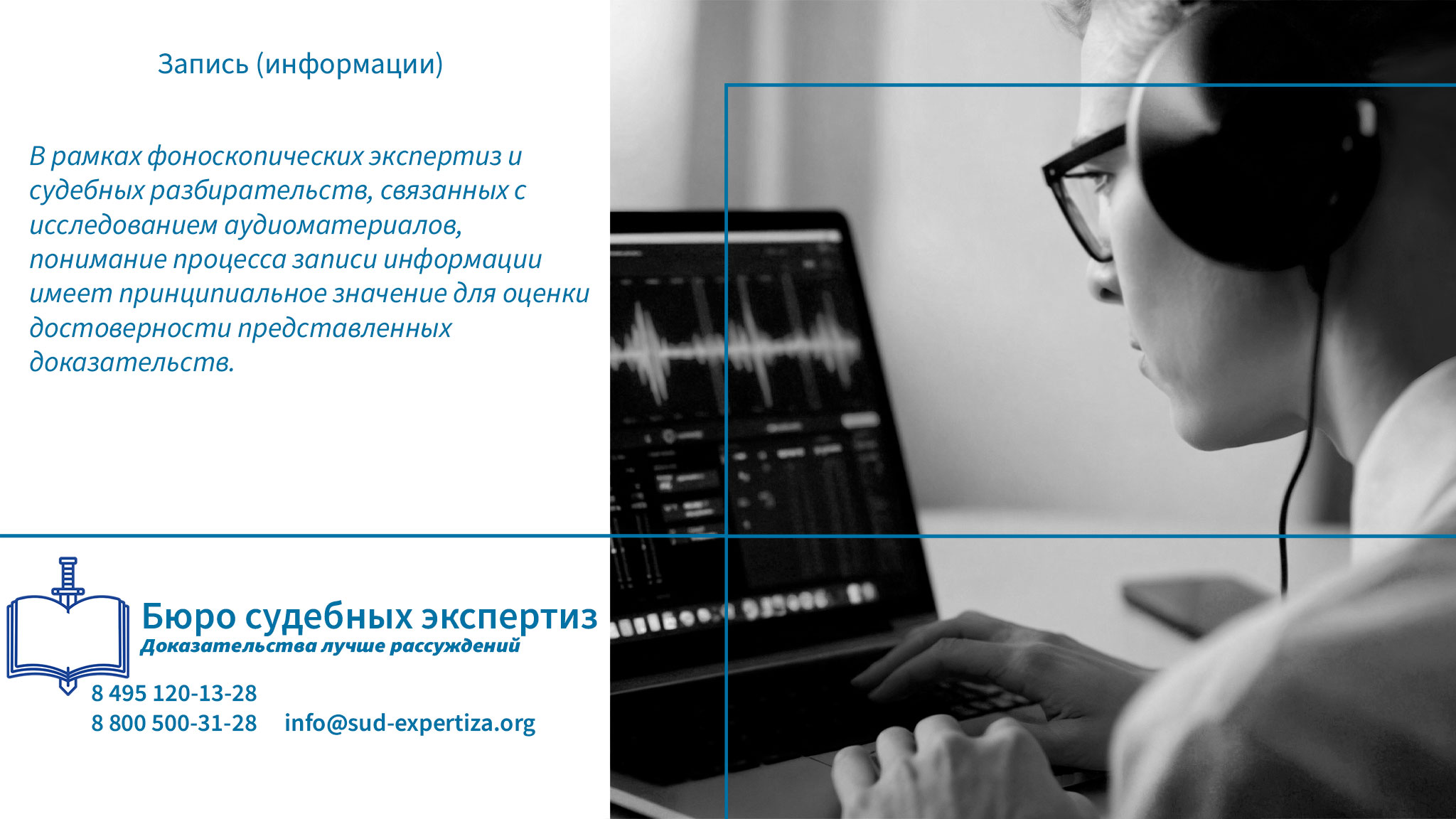 Запись (информации)

В рамках фоноскопических экспертиз и судебных разбирательств, связанных с исследованием аудиоматериалов, понимание процесса записи информации имеет принципиальное значение для оценки достоверности представленных доказательств.

Бюро судебных экспертиз
Доказательства лучше рассуждений

8 495 120-13-28
8 800 500-31-28 info@sud-expertiza.org